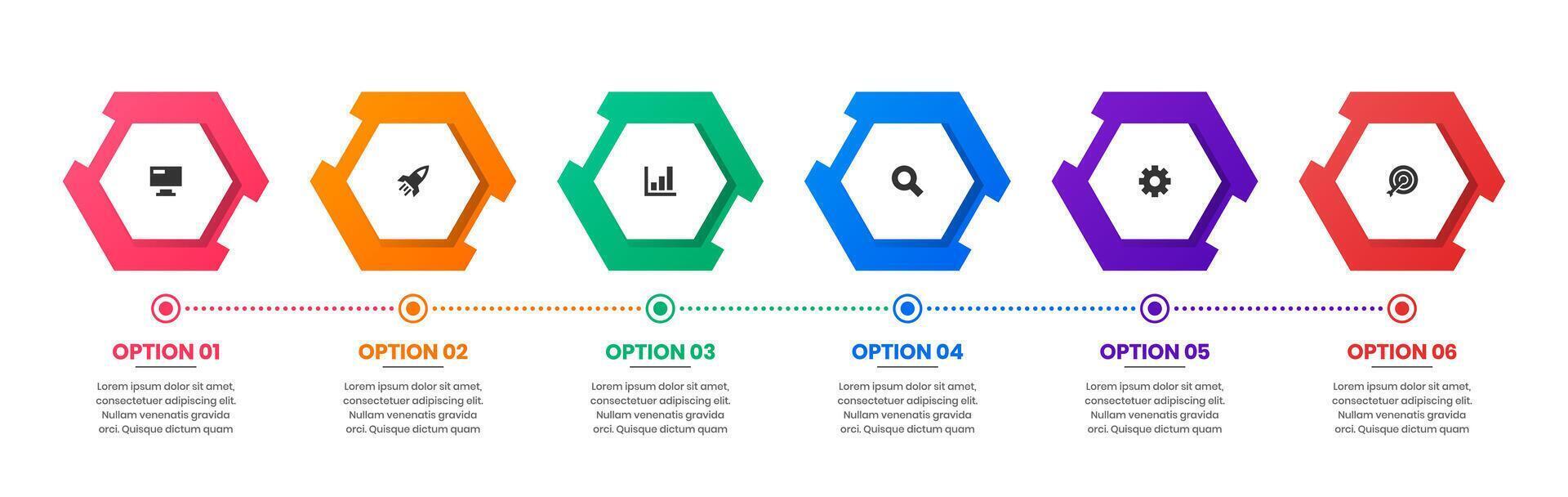 OPTION 01

Lorem ipsum dolor sit amet, consectetuer adipiscing elit. Nullam venenatis gravida orci. Quisque dictum quam

OPTION 02

Lorem ipsum dolor sit amet, consectetuer adipiscing elit. Nullam venenatis gravida orci. Quisque dictum quam

OPTION 03

Lorem ipsum dolor sit amet, consectetuer adipiscing elit. Nullam venenatis gravida orci. Quisque dictum quam

OPTION 04

Lorem ipsum dolor sit amet, consectetuer adipiscing elit. Nullam venenatis gravida orci. Quisque dictum quam

OPTION 05

Lorem ipsum dolor sit amet, consectetuer adipiscing elit. Nullam venenatis gravida orci. Quisque dictum quam

OPTION 06

Lorem ipsum dolor sit amet, consectetuer adipiscing elit. Nullam venenatis gravida orci. Quisque dictum quam